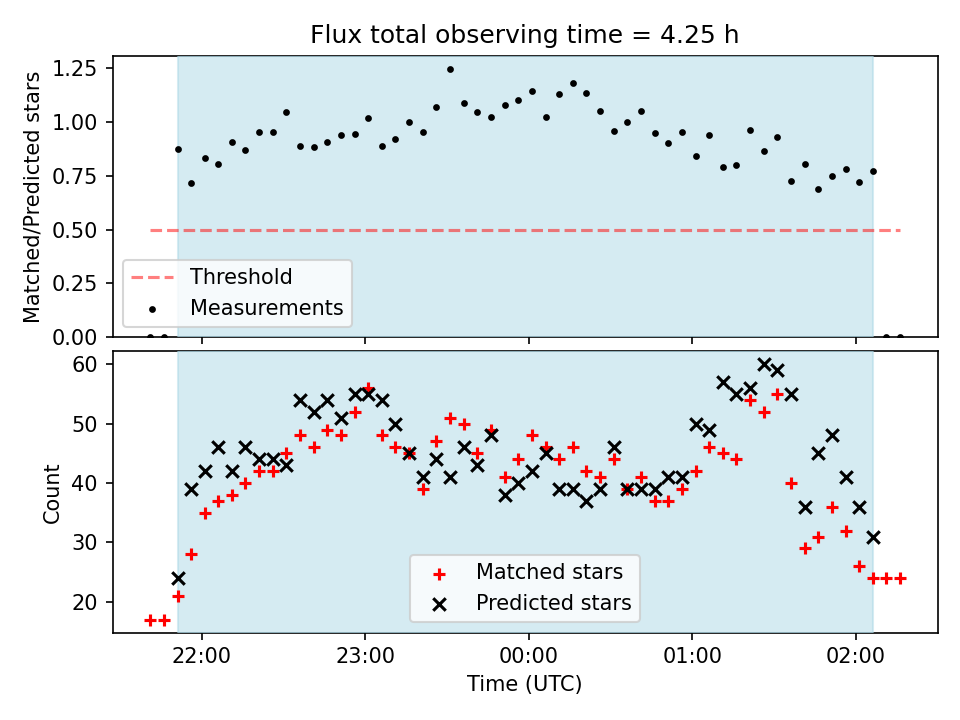 Flux total observing time = 4.25 h

Matched/Predicted stars

1.25
1.00
0.75
0.50
0.25
0.00

Threshold
Measurements

Count

60
50
40
30
20

Matched stars
Predicted stars

22:00
23:00
00:00
01:00
02:00

Time (UTC)